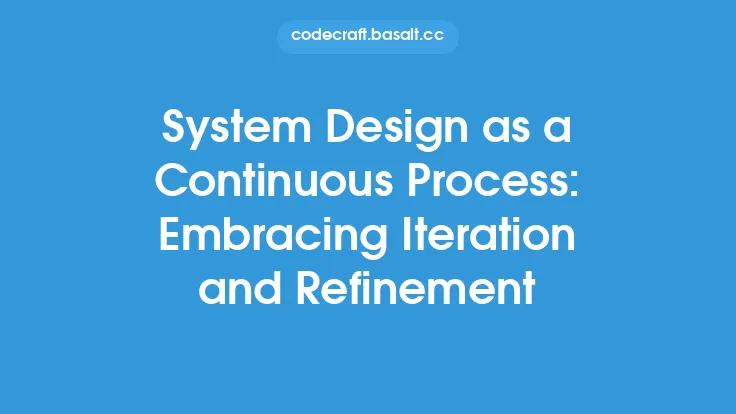 codecraft.basalt.cc

System Design as a Continuous Process: Embracing Iteration and Refinement